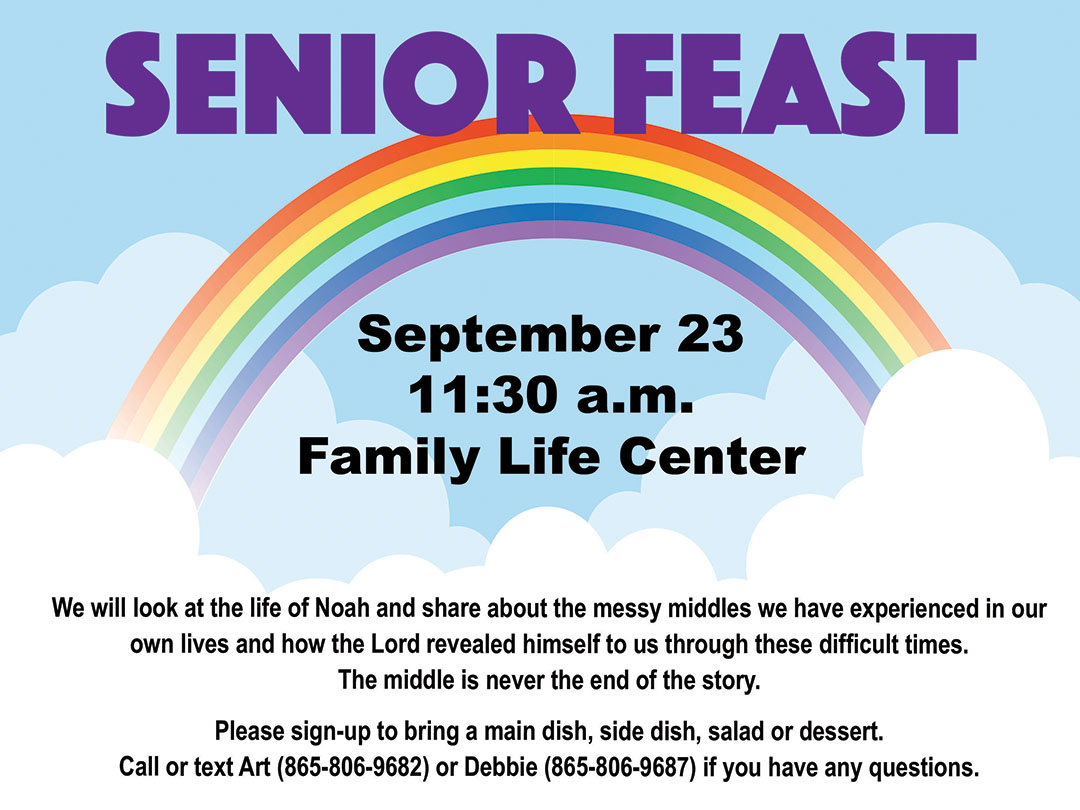 SENIOR FEAST

September 23
11:30 a.m.
Family Life Center

We will look at the life of Noah and share about the messy middles we have experienced in our own lives and how the Lord revealed himself to us through these difficult times.
The middle is never the end of the story.

Please sign-up to bring a main dish, side dish, salad or dessert.
Call or text Art (865-806-9682) or Debbie (865-806-9687) if you have any questions.